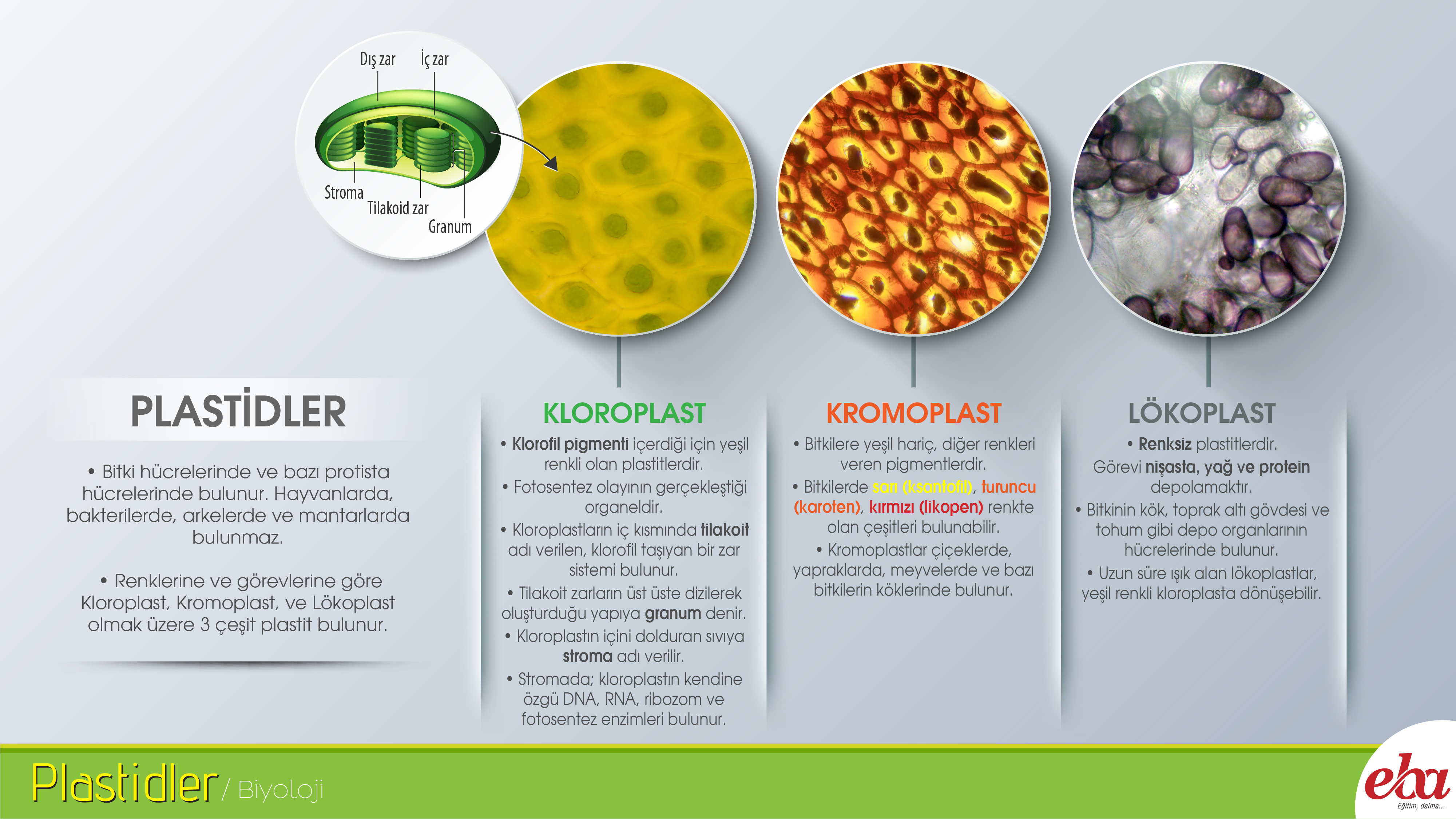 Dış zar
İç zar
Stroma
Tilakoid zar
Granum

PLASTİDLER

• Bitki hücrelerinde ve bazı protista hücrelerinde bulunur. Hayvanlarda, bakterilerde, arkelerde ve mantarlarda bulunmaz.

• Renklerine ve görevlerine göre Kloroplast, Kromoplast, ve Lökoplast olmak üzere 3 çeşit plastit bulunur.

KLOROPLAST

• Klorofil pigmenti içerdiği için yeşil renkli olan plastitlerdir.

• Fotosentez olayının gerçekleştiği organeldir.

• Kloroplastların iç kısmında tilakoit adı verilen, klorofil taşıyan bir zar sistemi bulunur.

• Tilakoit zarların üst üste dizilerek oluşturduğu yapıya granum denir.

• Kloroplastın içini dolduran sıvıya stroma adı verilir.

• Stromada; kloroplastın kendine özgü DNA, RNA, ribozom ve fotosentez enzimleri bulunur.

KROMOPLAST

• Bitkilere yeşil hariç, diğer renkleri veren pigmentlerdir.

• Bitkilerde sarı (ksantofil), turuncu (karoten), kırmızı (likopen) renkte olan çeşitleri bulunabilir.

• Kromoplastlar çiçeklerde, yapraklarda, meyvelerde ve bazı bitkilerin köklerinde bulunur.

LÖKOPLAST

• Renksiz plastitlerdir.
Görevi nişasta, yağ ve protein depolamaktır.

• Bitkinin kök, toprak altı gövdesi ve tohum gibi depo organlarının hücrelerinde bulunur.

• Uzun süre ışık alan lökoplastlar, yeşil renkli kloroplasta dönüşebilir.

Plastidler / Biyoloji

eba
Eğitim, daima...